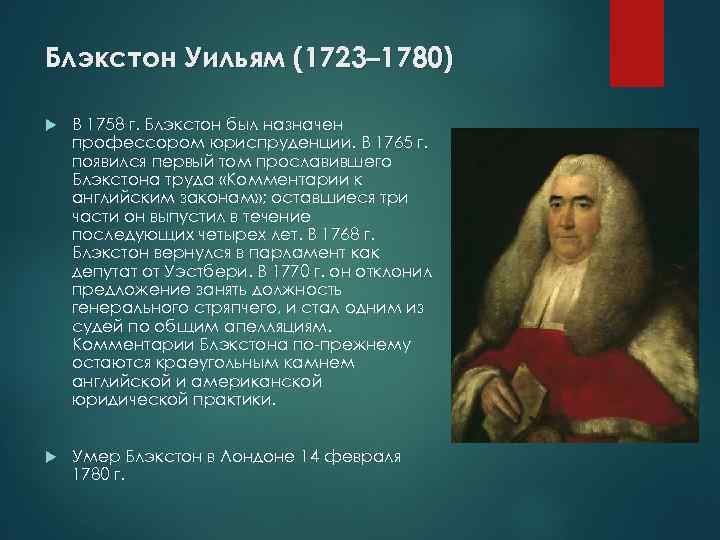 Блэкстон Уильям (1723–1780)

В 1758 г. Блэкстон был назначен профессором юриспруденции. В 1765 г. появился первый том прославившего Блэкстона труда «Комментарии к английским законам»; оставшиеся три части он выпустил в течение последующих четырех лет. В 1768 г. Блэкстон вернулся в парламент как депутат от Уэстбери. В 1770 г. он отклонил предложение занять должность генерального стряпчего, и стал одним из судей по общим апелляциям. Комментарии Блэкстона по-прежнему остаются краеугольным камнем английской и американской юридической практики.

Умер Блэкстон в Лондоне 14 февраля 1780 г.